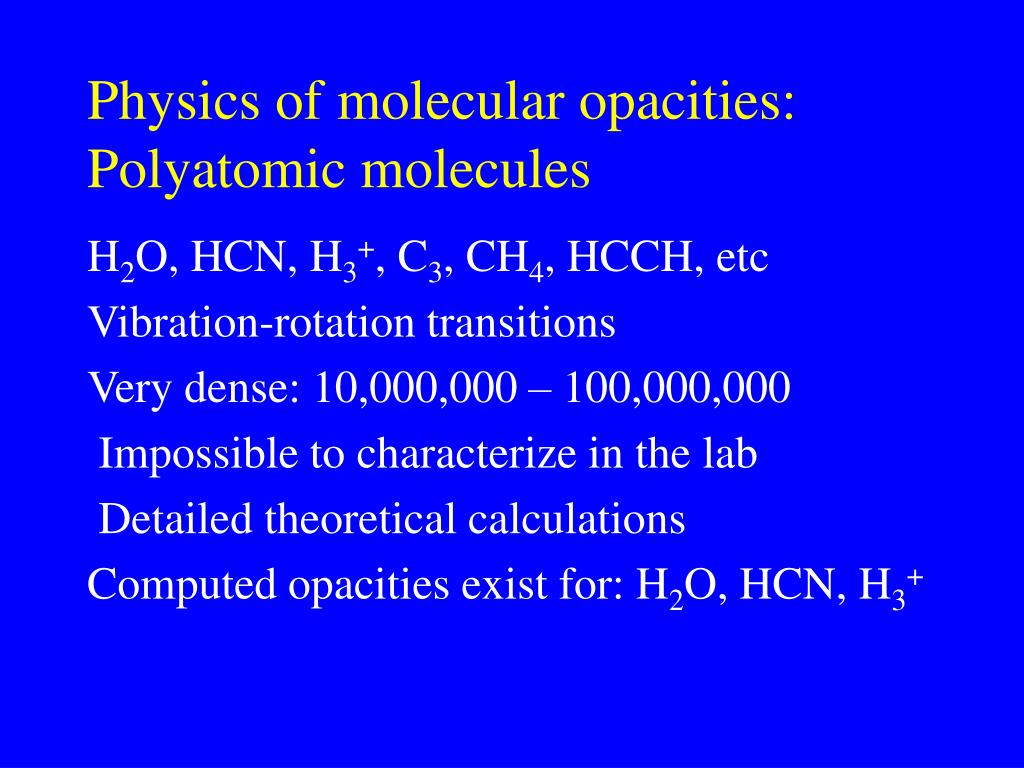 Physics of molecular opacities: Polyatomic molecules

$H_2O$, HCN, $H_3^+$, $C_3$, $CH_4$, HCCH, etc

Vibration-rotation transitions

Very dense: 10,000,000 – 100,000,000

Impossible to characterize in the lab

Detailed theoretical calculations

Computed opacities exist for: $H_2O$, HCN, $H_3^+$